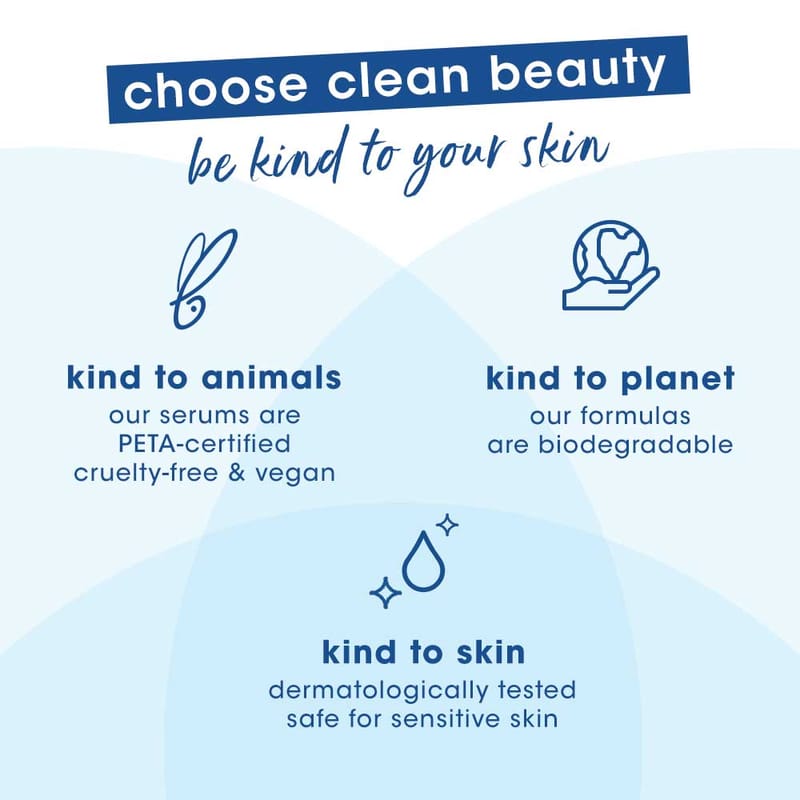 choose clean beauty

be kind to your skin

kind to animals
our serums are PETA-certified cruelty-free & vegan

kind to planet
our formulas are biodegradable

kind to skin
dermatologically tested safe for sensitive skin